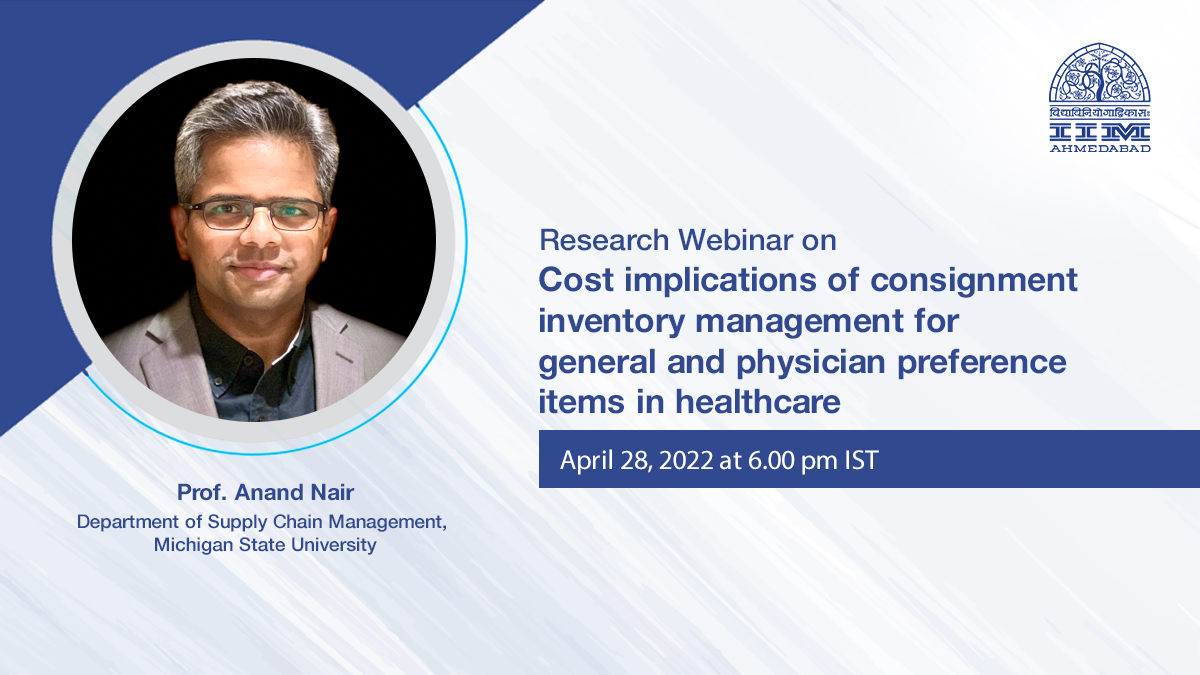 विद्याविनियोगाद्विकासः
IIM
AHMEDABAD

Research Webinar on
Cost implications of consignment inventory management for general and physician preference items in healthcare

April 28, 2022 at 6.00 pm IST

Prof. Anand Nair
Department of Supply Chain Management, Michigan State University